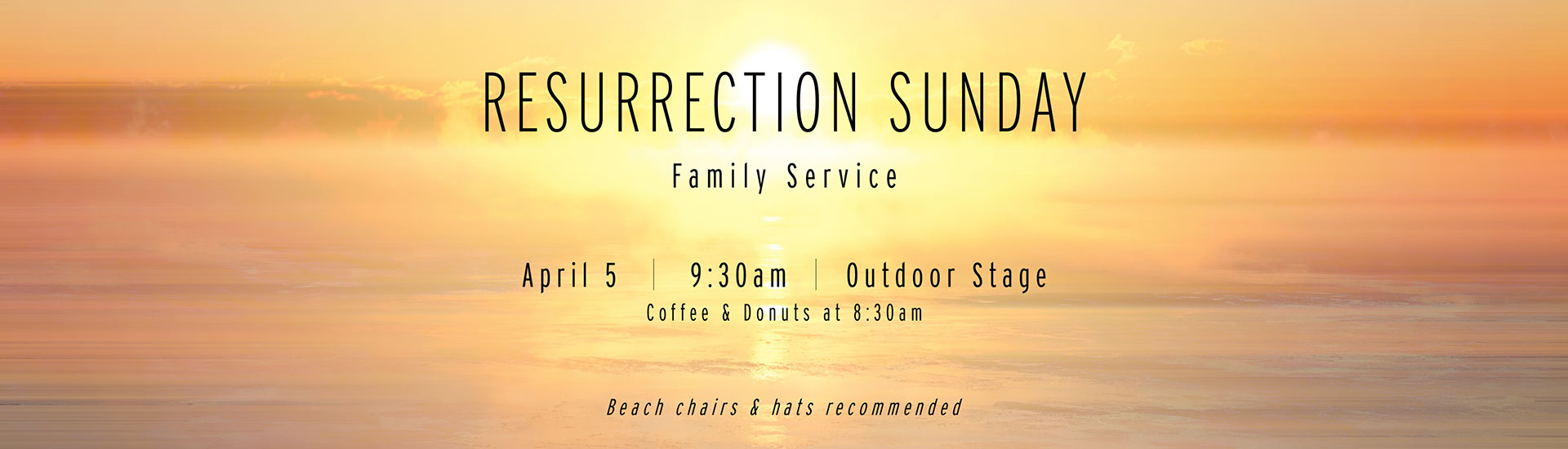 RESURRECTION SUNDAY

Family Service

April 5 | 9:30am | Outdoor Stage

Coffee & Donuts at 8:30am

Beach chairs & hats recommended